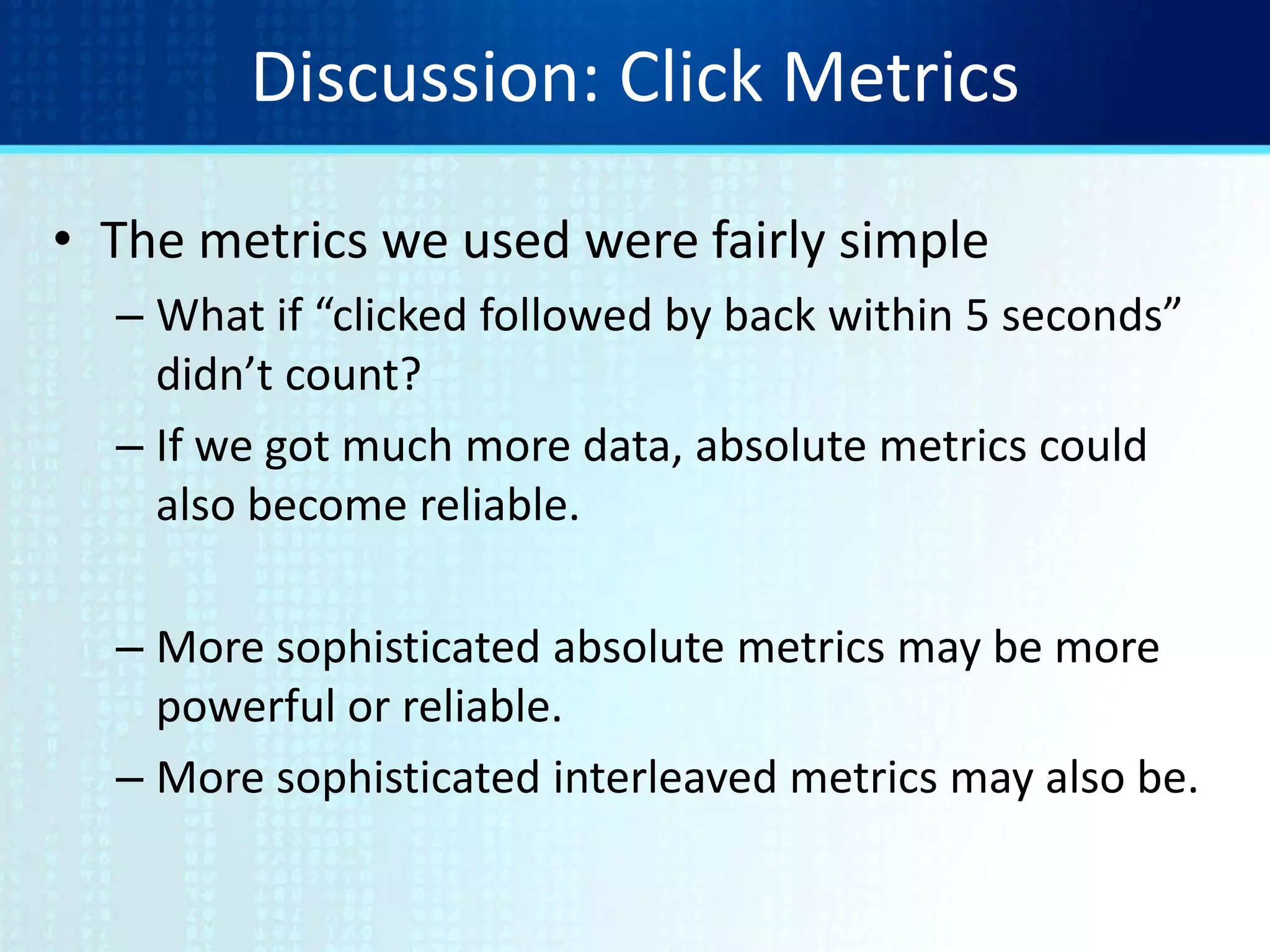 Discussion: Click Metrics

• The metrics we used were fairly simple
– What if “clicked followed by back within 5 seconds” didn’t count?
– If we got much more data, absolute metrics could also become reliable.

– More sophisticated absolute metrics may be more powerful or reliable.
– More sophisticated interleaved metrics may also be.